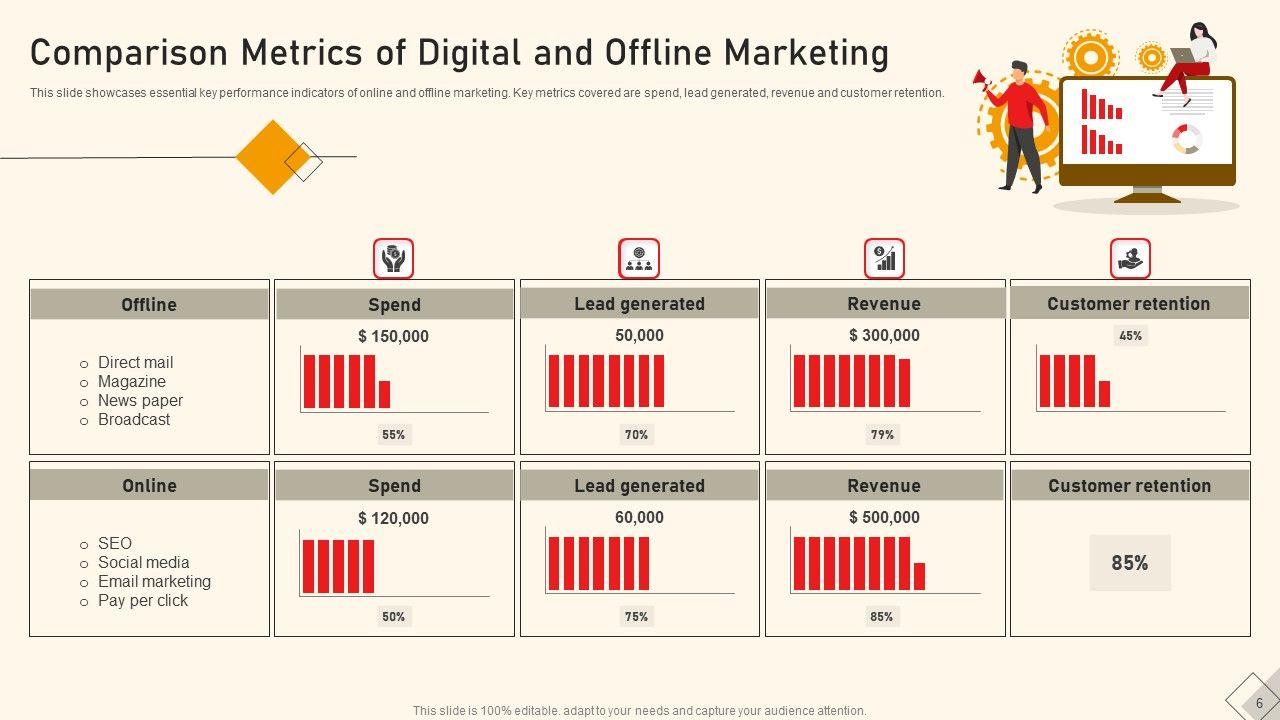 Comparison Metrics of Digital and Offline Marketing

This slide showcases essential key performance indicators of online and offline marketing. Key metrics covered are spend, lead generated, revenue and customer retention.

Offline

- Direct mail
- Magazine
- News paper
- Broadcast

Spend

$ 150,000

55%

Lead generated

50,000

70%

Revenue

$ 300,000

79%

Customer retention

45%

Online

- SEO
- Social media
- Email marketing
- Pay per click

Spend

$ 120,000

50%

Lead generated

60,000

75%

Revenue

$ 500,000

85%

Customer retention

85%

This slide is 100% editable. adapt to your needs and capture your audience attention.

6